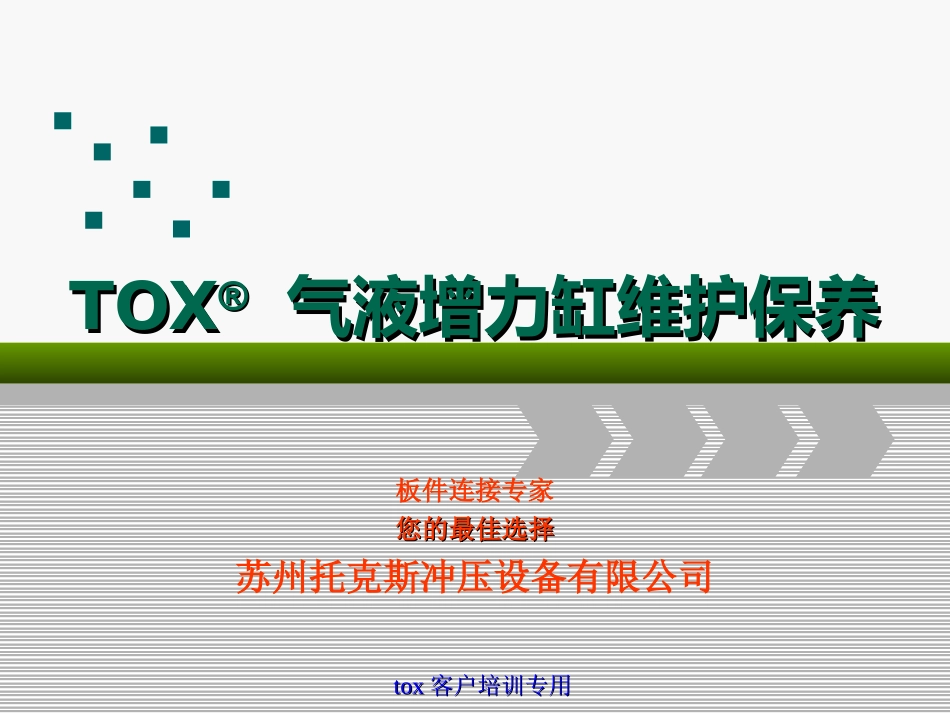 TOX® 气液增力缸维护保养

板件连接专家

您的最佳选择

苏州托克斯冲压设备有限公司

tox 客户培训专用